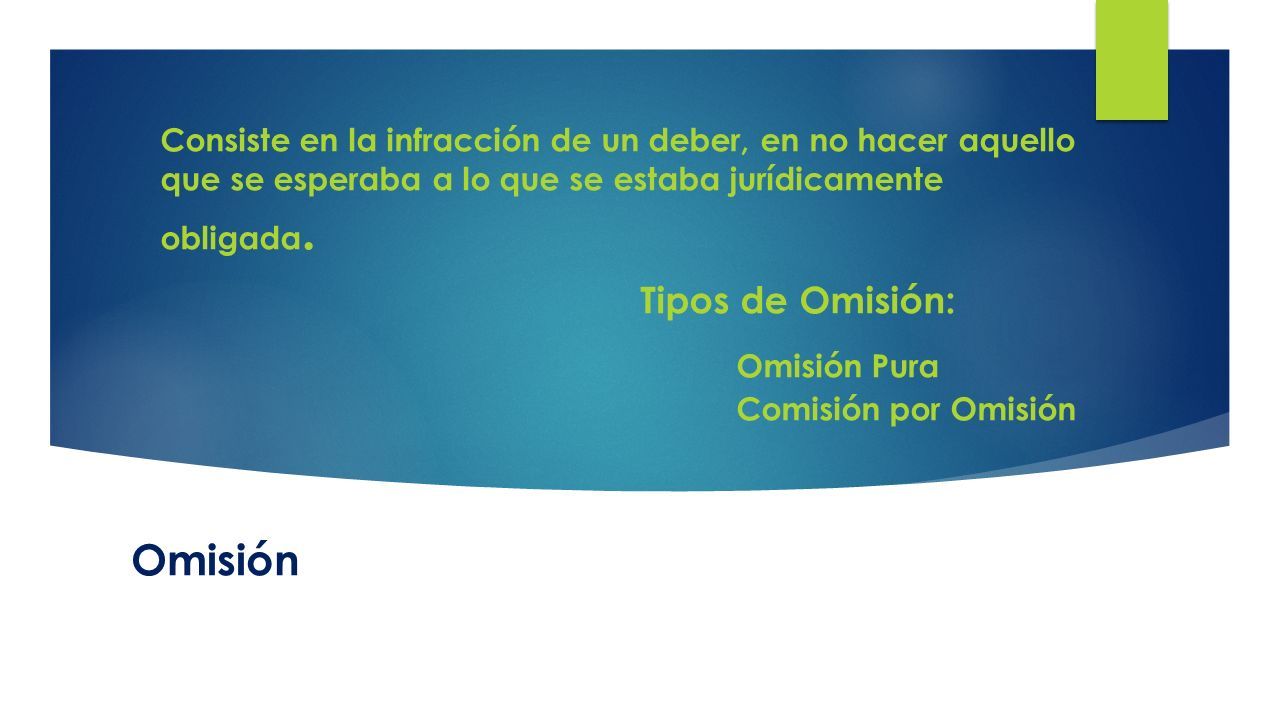 Consiste en la infracción de un deber, en no hacer aquello que se esperaba a lo que se estaba jurídicamente obligada.

Tipos de Omisión:

Omisión Pura
Comisión por Omisión

Omisión